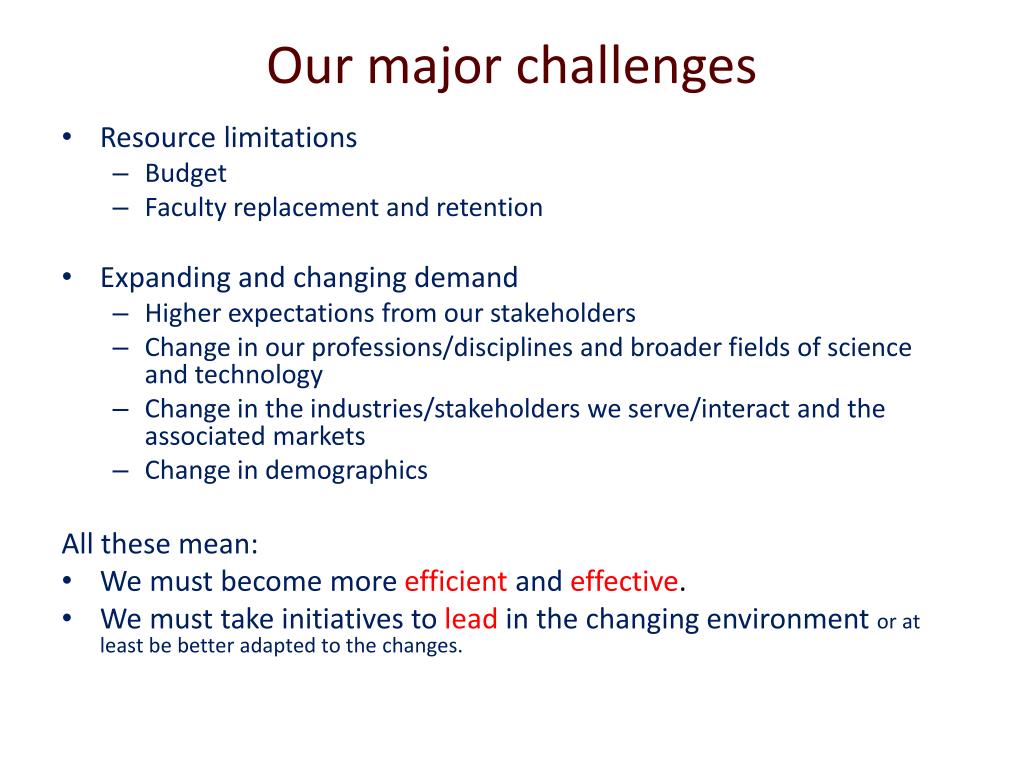 Our major challenges

• Resource limitations
– Budget
– Faculty replacement and retention

• Expanding and changing demand
– Higher expectations from our stakeholders
– Change in our professions/disciplines and broader fields of science and technology
– Change in the industries/stakeholders we serve/interact and the associated markets
– Change in demographics

All these mean:
• We must become more efficient and effective.
• We must take initiatives to lead in the changing environment or at least be better adapted to the changes.